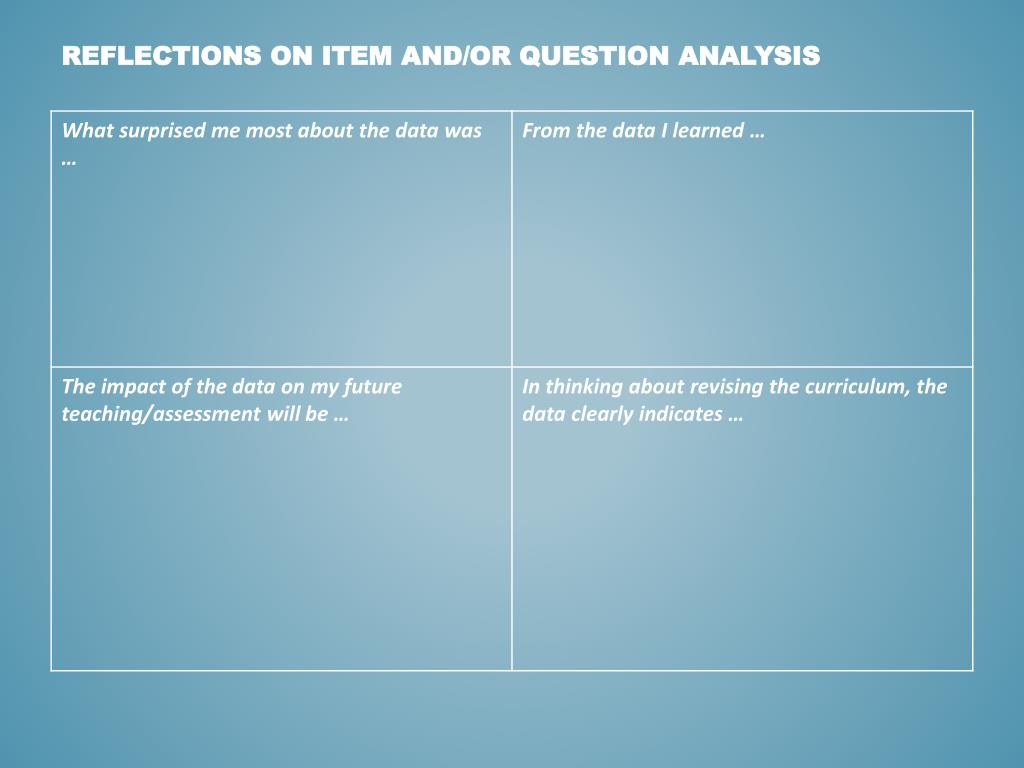 REFLECTIONS ON ITEM AND/OR QUESTION ANALYSIS

| What surprised me most about the data was … | From the data I learned … |
|---|---|
| The impact of the data on my future teaching/assessment will be … | In thinking about revising the curriculum, the data clearly indicates … |